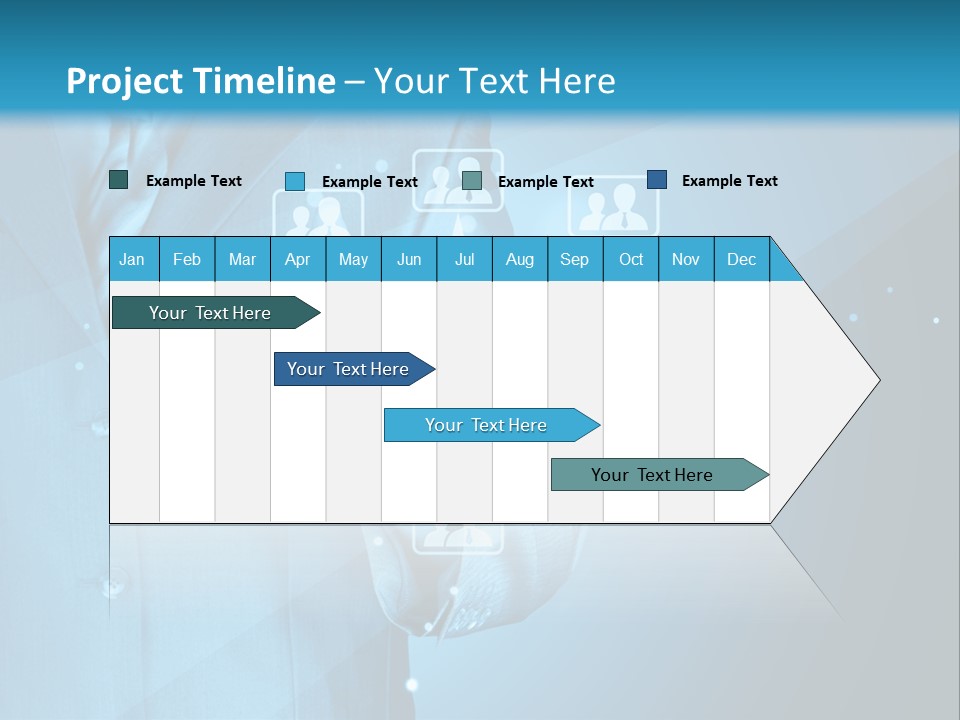 Project Timeline – Your Text Here

Example Text
Example Text
Example Text
Example Text

| Jan | Feb | Mar | Apr | May | Jun | Jul | Aug | Sep | Oct | Nov | Dec |
|---|---|---|---|---|---|---|---|---|---|---|---|

Your Text Here

Your Text Here

Your Text Here

Your Text Here